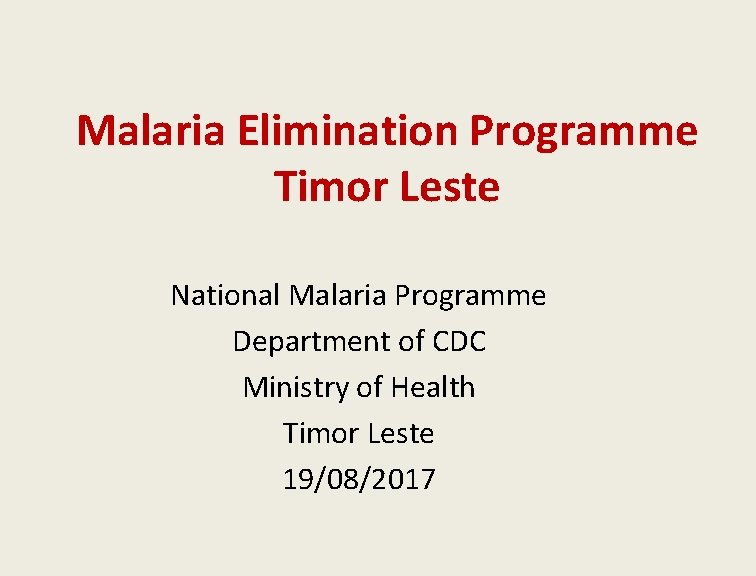 Malaria Elimination Programme
Timor Leste

National Malaria Programme
Department of CDC
Ministry of Health
Timor Leste
19/08/2017